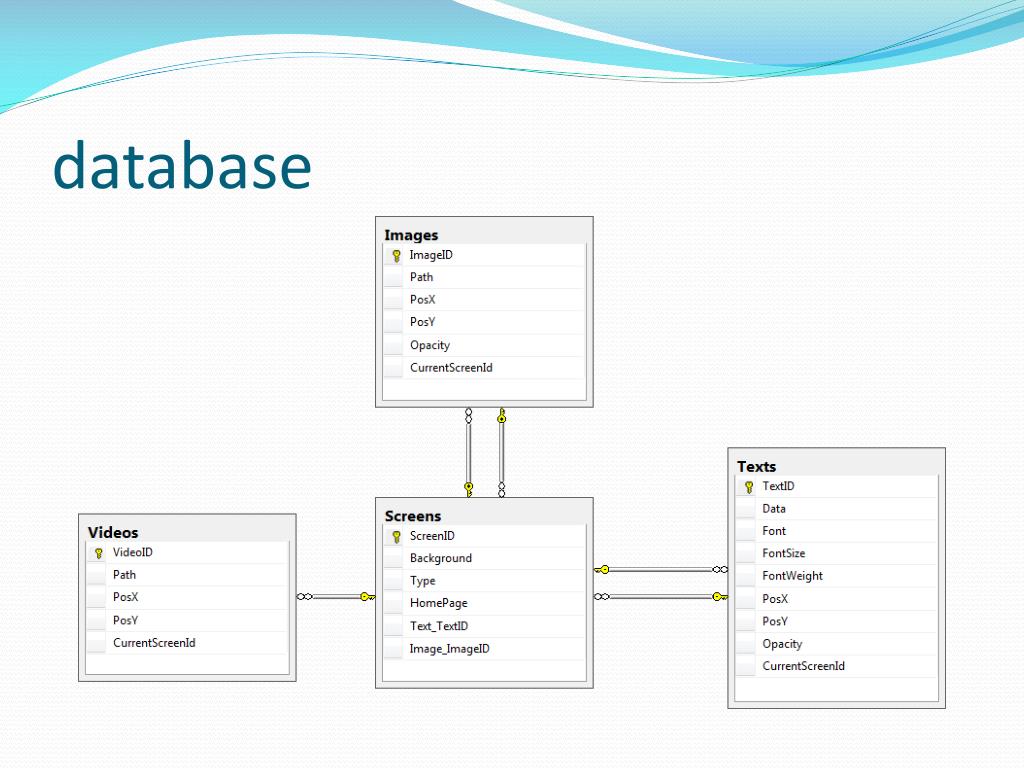 database

Images
ImageID
Path
PosX
PosY
Opacity
CurrentScreenId

Videos
VideoID
Path
PosX
PosY
CurrentScreenId

Screens
ScreenID
Background
Type
HomePage
Text_TextID
Image_ImageID

Texts
TextID
Data
Font
FontSize
FontWeight
PosX
PosY
Opacity
CurrentScreenId